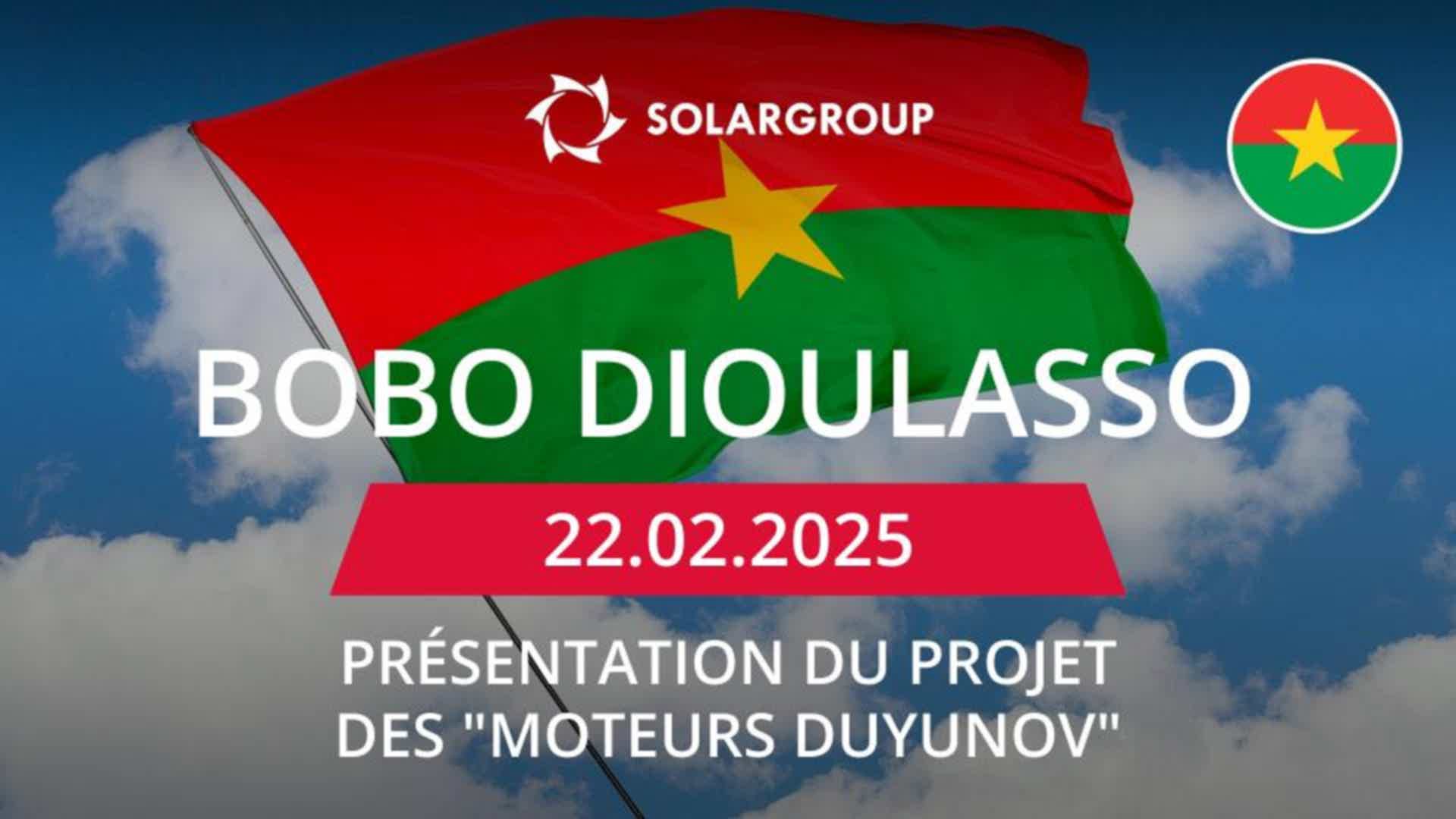 SOLARGROUP

BOBO DIOULASSO

22.02.2025

PRÉSENTATION DU PROJET DES "MOTEURS DUYUNOV"